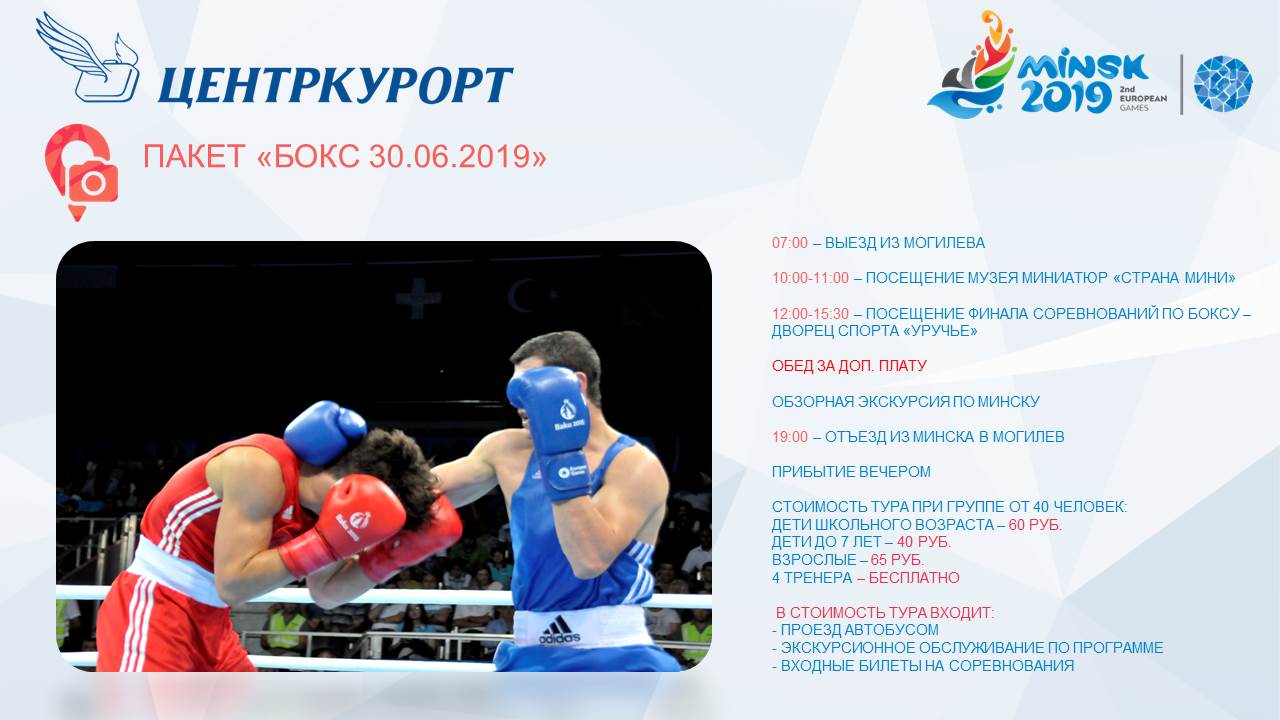 ЦЕНТРКУРОРТ

MINSK 2019 2nd EUROPEAN GAMES

ПАКЕТ «БОКС 30.06.2019»

Baku 2015

adidas

07:00 – ВЫЕЗД ИЗ МОГИЛЕВА

10:00-11:00 – ПОСЕЩЕНИЕ МУЗЕЯ МИНИАТЮР «СТРАНА МИНИ»

12:00-15:30 – ПОСЕЩЕНИЕ ФИНАЛА СОРЕВНОВАНИЙ ПО БОКСУ – ДВОРЕЦ СПОРТА «УРУЧЬЕ»

ОБЕД ЗА ДОП. ПЛАТУ

ОБЗОРНАЯ ЭКСКУРСИЯ ПО МИНСКУ

19:00 – ОТЪЕЗД ИЗ МИНСКА В МОГИЛЕВ

ПРИБЫТИЕ ВЕЧЕРОМ

СТОИМОСТЬ ТУРА ПРИ ГРУППЕ ОТ 40 ЧЕЛОВЕК:
ДЕТИ ШКОЛЬНОГО ВОЗРАСТА – 60 РУБ.
ДЕТИ ДО 7 ЛЕТ – 40 РУБ.
ВЗРОСЛЫЕ – 65 РУБ.
4 ТРЕНЕРА – БЕСПЛАТНО

В СТОИМОСТЬ ТУРА ВХОДИТ:
- ПРОЕЗД АВТОБУСОМ
- ЭКСКУРСИОННОЕ ОБСЛУЖИВАНИЕ ПО ПРОГРАММЕ
- ВХОДНЫЕ БИЛЕТЫ НА СОРЕВНОВАНИЯ